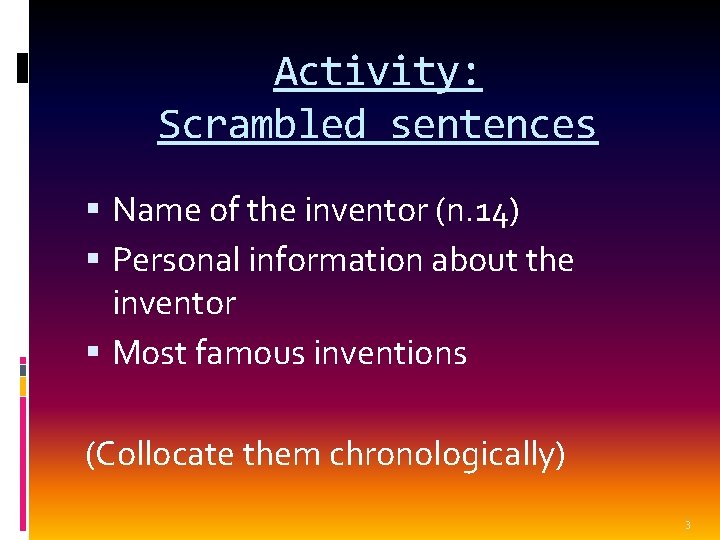 Activity:
Scrambled sentences

▪ Name of the inventor (n.14)
▪ Personal information about the inventor
▪ Most famous inventions

(Collocate them chronologically)

3